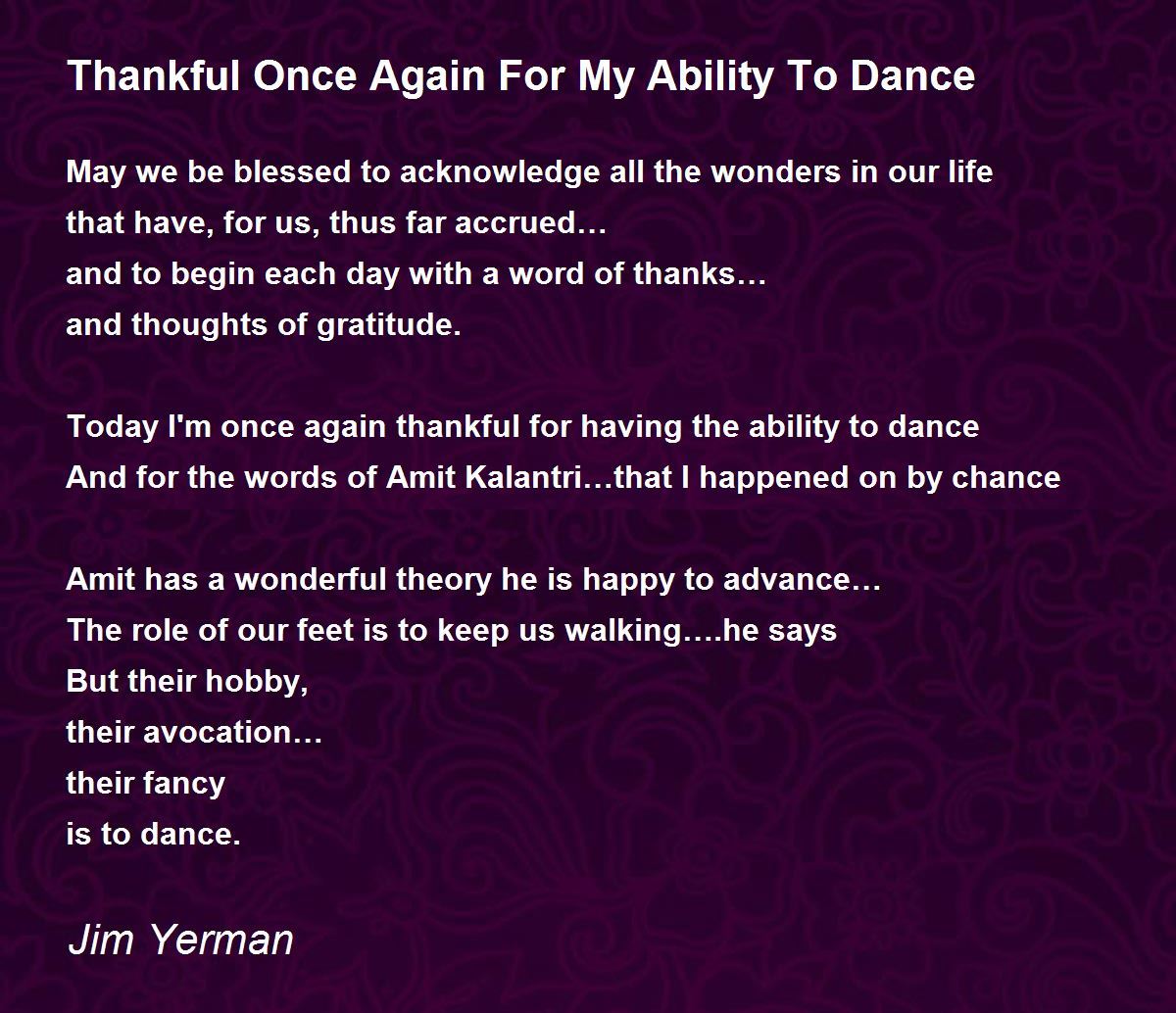 Thankful Once Again For My Ability To Dance

May we be blessed to acknowledge all the wonders in our life
that have, for us, thus far accrued…
and to begin each day with a word of thanks…
and thoughts of gratitude.

Today I'm once again thankful for having the ability to dance
And for the words of Amit Kalantri…that I happened on by chance

Amit has a wonderful theory he is happy to advance…
The role of our feet is to keep us walking….he says
But their hobby,
their avocation…
their fancy
is to dance.

Jim Yerman